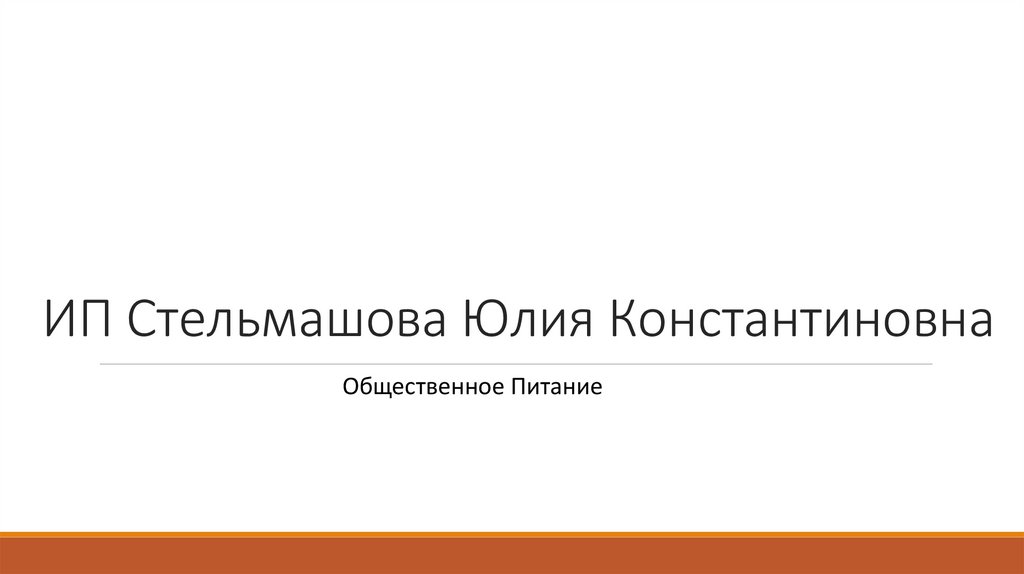 ИП Стельмашова Юлия Константиновна

Общественное Питание